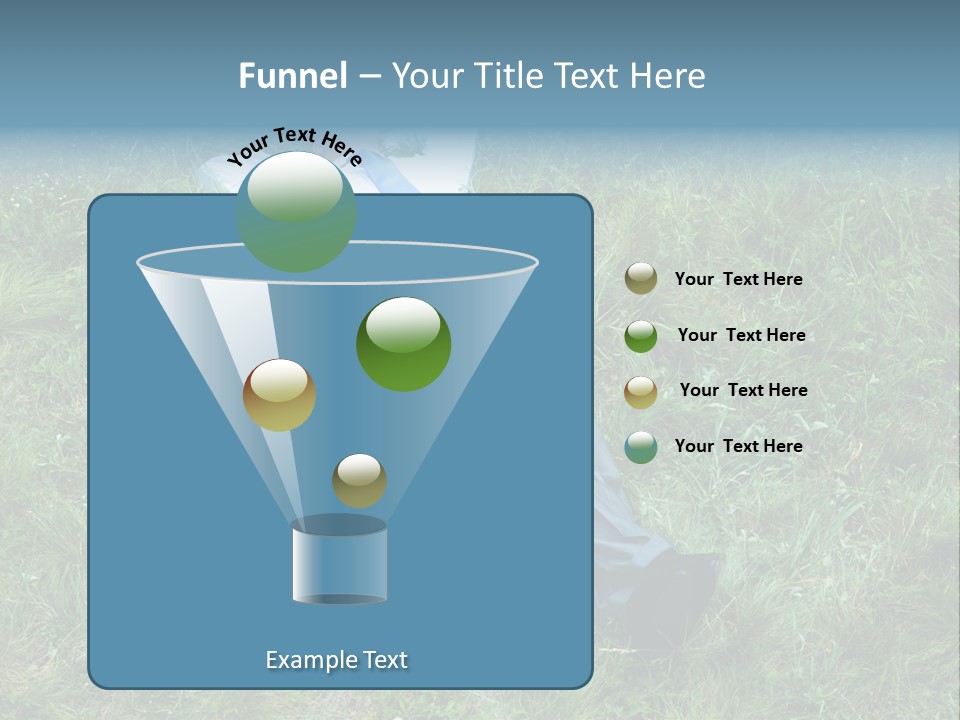 Funnel – Your Title Text Here

Your Text Here

Your  Text Here

Your  Text Here

Your  Text Here

Your  Text Here

Example Text